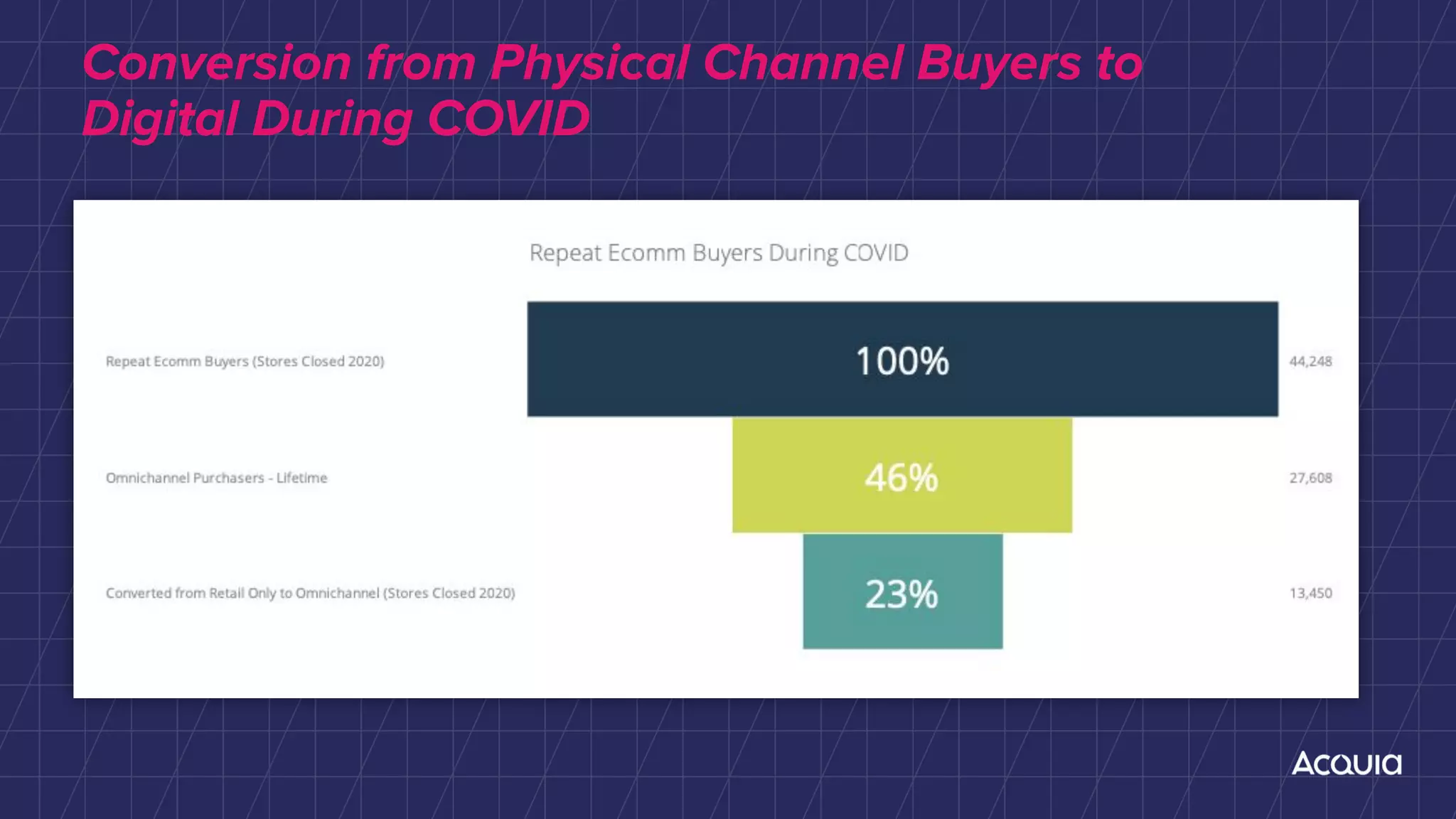 Conversion from Physical Channel Buyers to Digital During COVID

Repeat Ecomm Buyers During COVID

Repeat Ecomm Buyers (Stores Closed 2020)

100%

44,248

Omnichannel Purchasers - Lifetime

46%

27,608

Converted from Retail Only to Omnichannel (Stores Closed 2020)

23%

13,450

Acquia